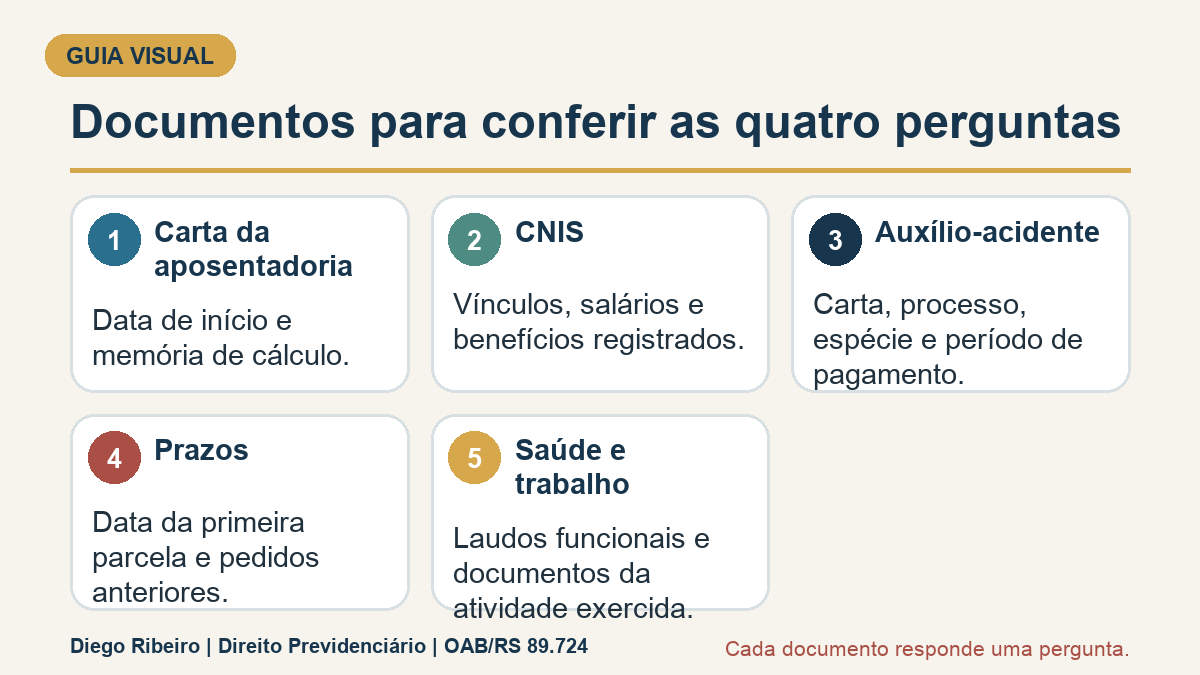 GUIA VISUAL

Documentos para conferir as quatro perguntas

1 Carta da aposentadoria

Data de início e memória de cálculo.

2 CNIS

Vínculos, salários e benefícios registrados.

3 Auxílio-acidente

Carta, processo, espécie e período de pagamento.

4 Prazos

Data da primeira parcela e pedidos anteriores.

5 Saúde e trabalho

Laudos funcionais e documentos da atividade exercida.

Diego Ribeiro | Direito Previdenciário | OAB/RS 89.724

Cada documento responde uma pergunta.